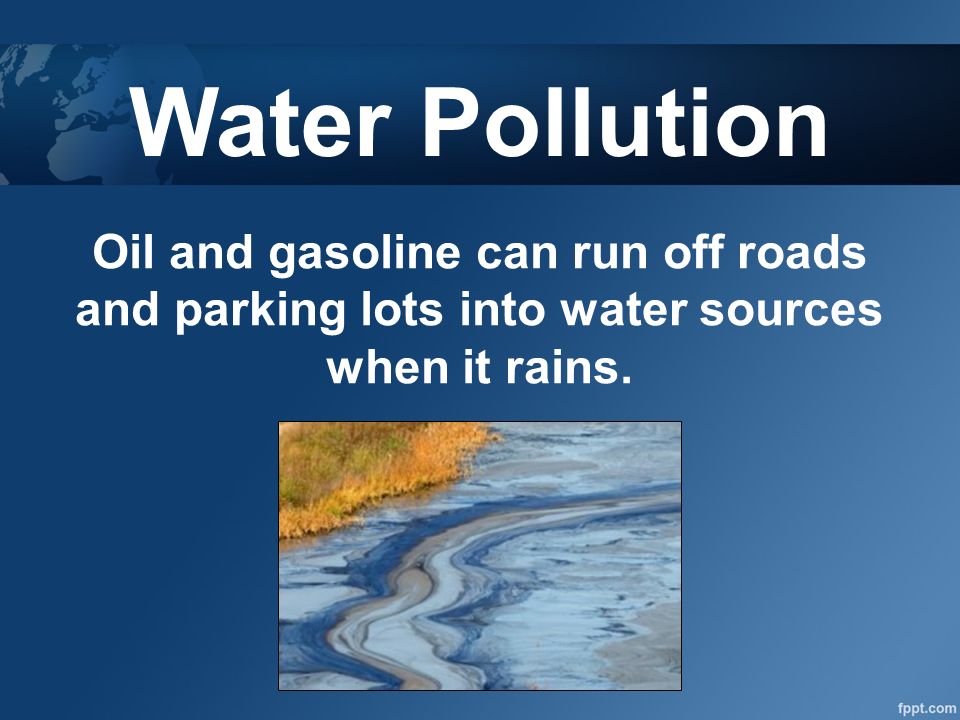 Water Pollution

Oil and gasoline can run off roads and parking lots into water sources when it rains.

fppt.com